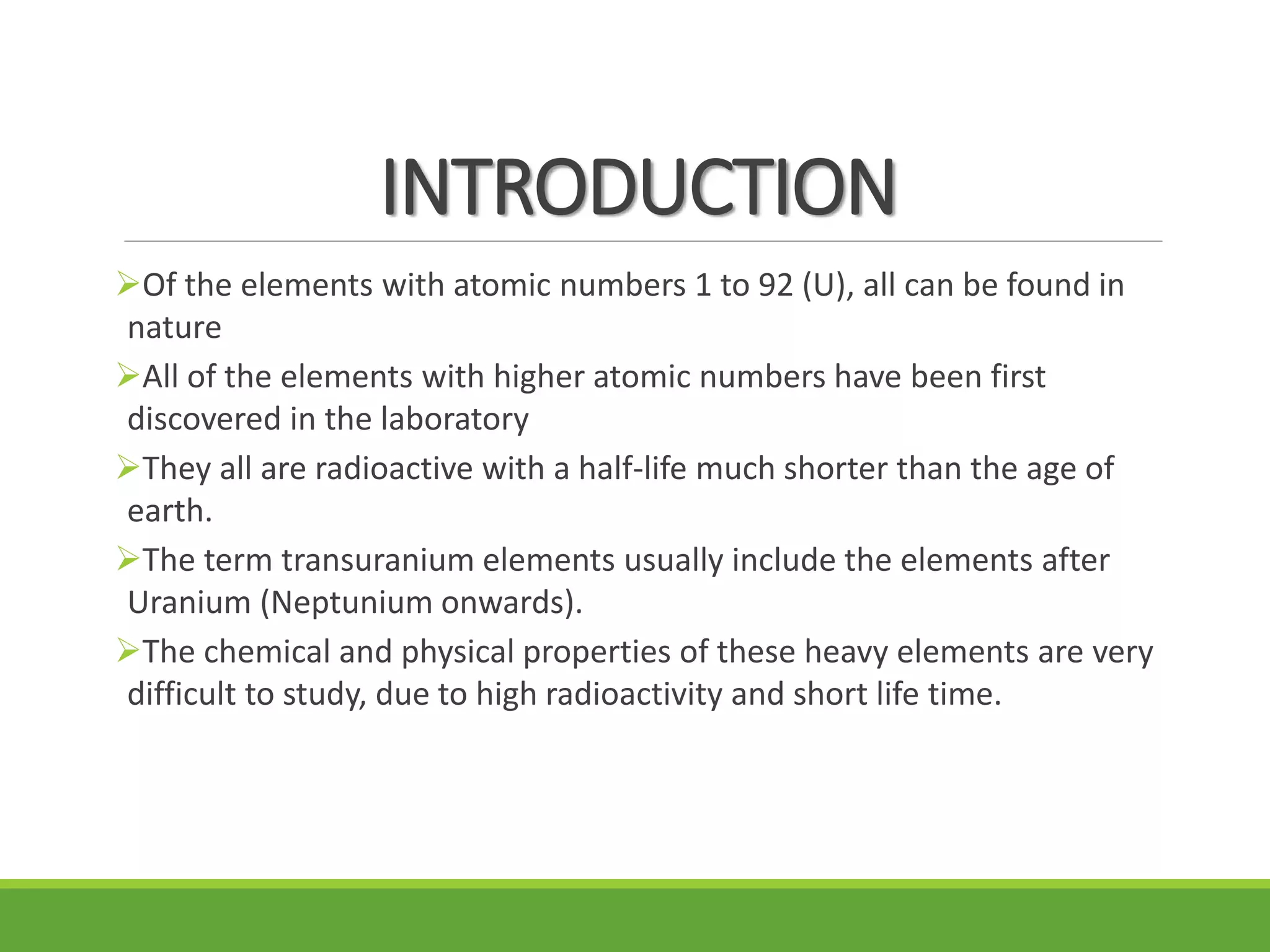 INTRODUCTION

➢Of the elements with atomic numbers 1 to 92 (U), all can be found in nature

➢All of the elements with higher atomic numbers have been first discovered in the laboratory

➢They all are radioactive with a half-life much shorter than the age of earth.

➢The term transuranium elements usually include the elements after Uranium (Neptunium onwards).

➢The chemical and physical properties of these heavy elements are very difficult to study, due to high radioactivity and short life time.